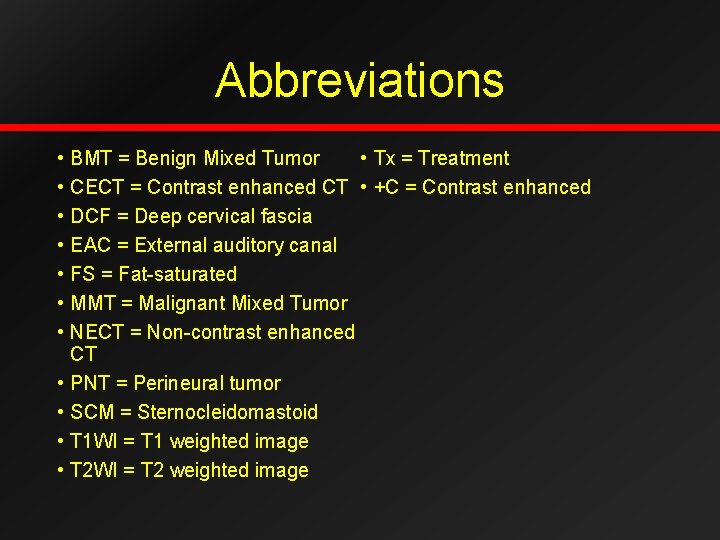 Abbreviations

• BMT = Benign Mixed Tumor
• CECT = Contrast enhanced CT
• DCF = Deep cervical fascia
• EAC = External auditory canal
• FS = Fat-saturated
• MMT = Malignant Mixed Tumor
• NECT = Non-contrast enhanced CT
• PNT = Perineural tumor
• SCM = Sternocleidomastoid
• T1WI = T1 weighted image
• T2WI = T2 weighted image

• Tx = Treatment
• +C = Contrast enhanced